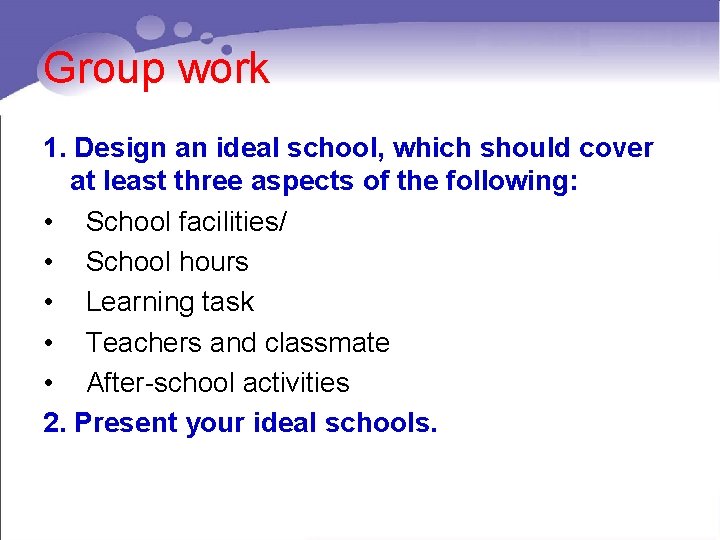 Group work

1. Design an ideal school, which should cover at least three aspects of the following:

• School facilities/
• School hours
• Learning task
• Teachers and classmate
• After-school activities

2. Present your ideal schools.